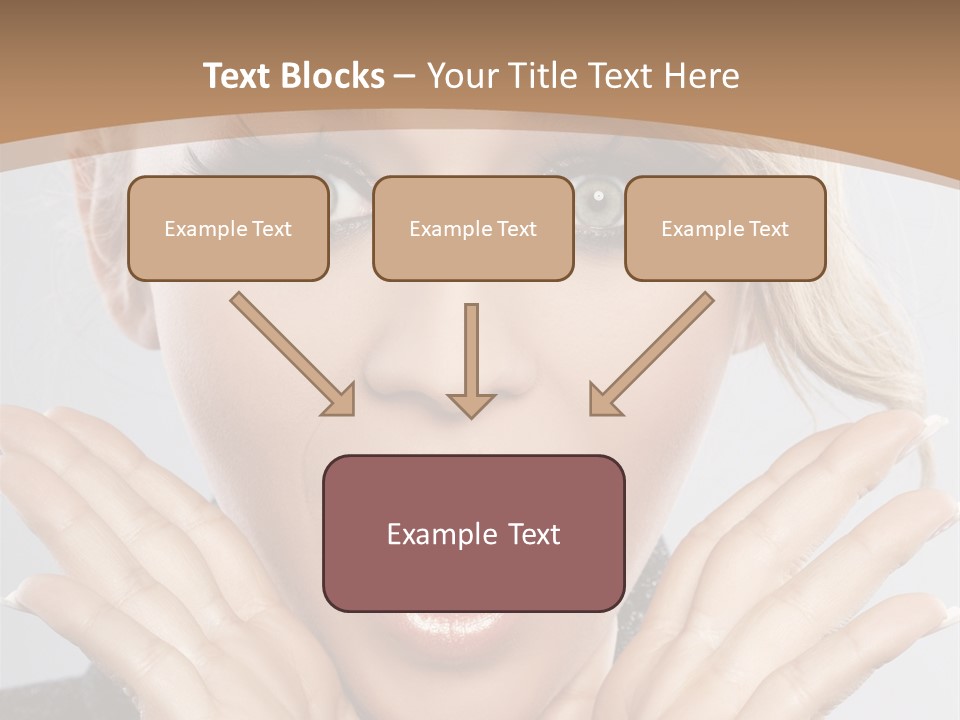 Text Blocks – Your Title Text Here

Example Text

Example Text

Example Text

Example Text